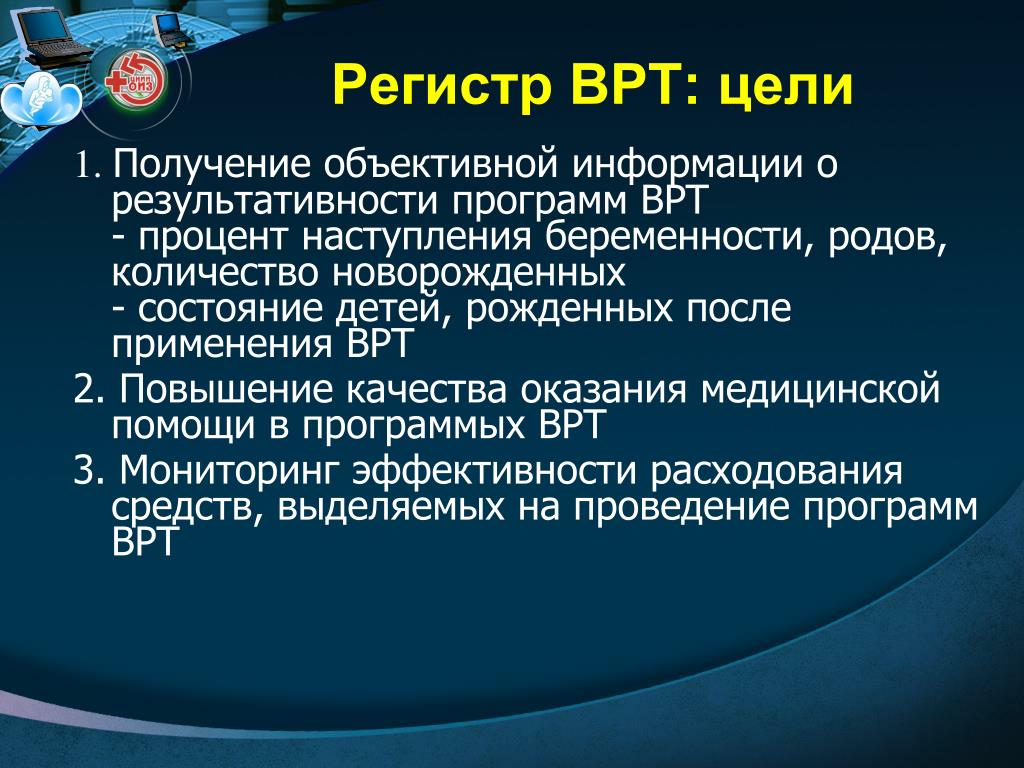 ЦНИИ ОИЗ

Регистр ВРТ: цели

1. Получение объективной информации о результативности программ ВРТ
- процент наступления беременности, родов, количество новорожденных
- состояние детей, рожденных после применения ВРТ

2. Повышение качества оказания медицинской помощи в программых ВРТ

3. Мониторинг эффективности расходования средств, выделяемых на проведение программ ВРТ